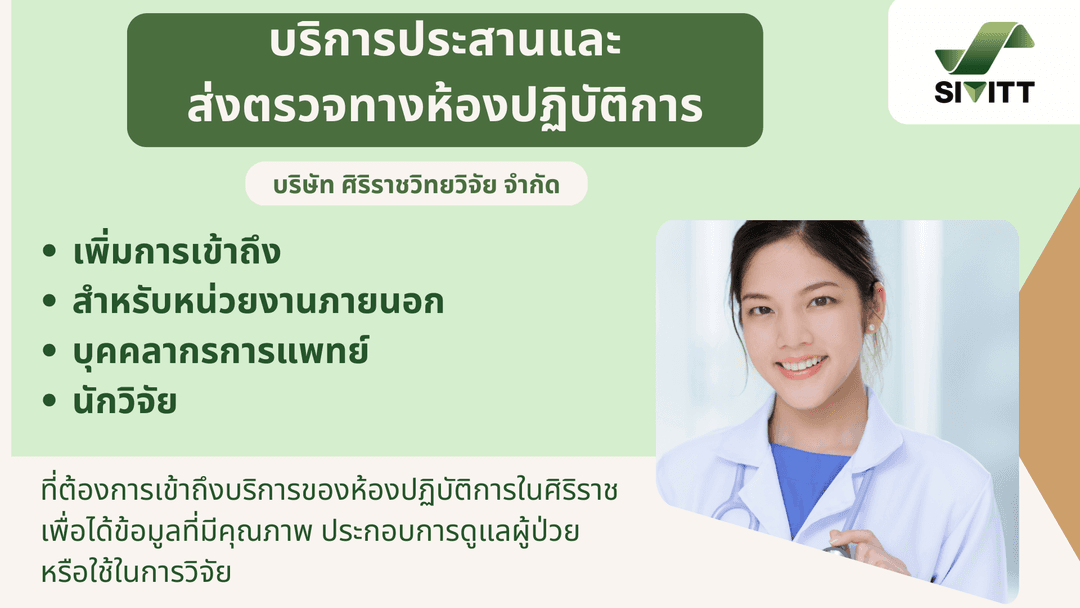 บริการประสานและ
ส่งตรวจทางห้องปฏิบัติการ

SIVITT

บริษัท ศิริราชวิทยวิจัย จำกัด

• เพิ่มการเข้าถึง
• สำหรับหน่วยงานภายนอก
• บุคคลากรการแพทย์
• นักวิจัย

ที่ต้องการเข้าถึงบริการของห้องปฏิบัติการในศิริราช เพื่อได้ข้อมูลที่มีคุณภาพ ประกอบการดูแลผู้ป่วย หรือใช้ในการวิจัย